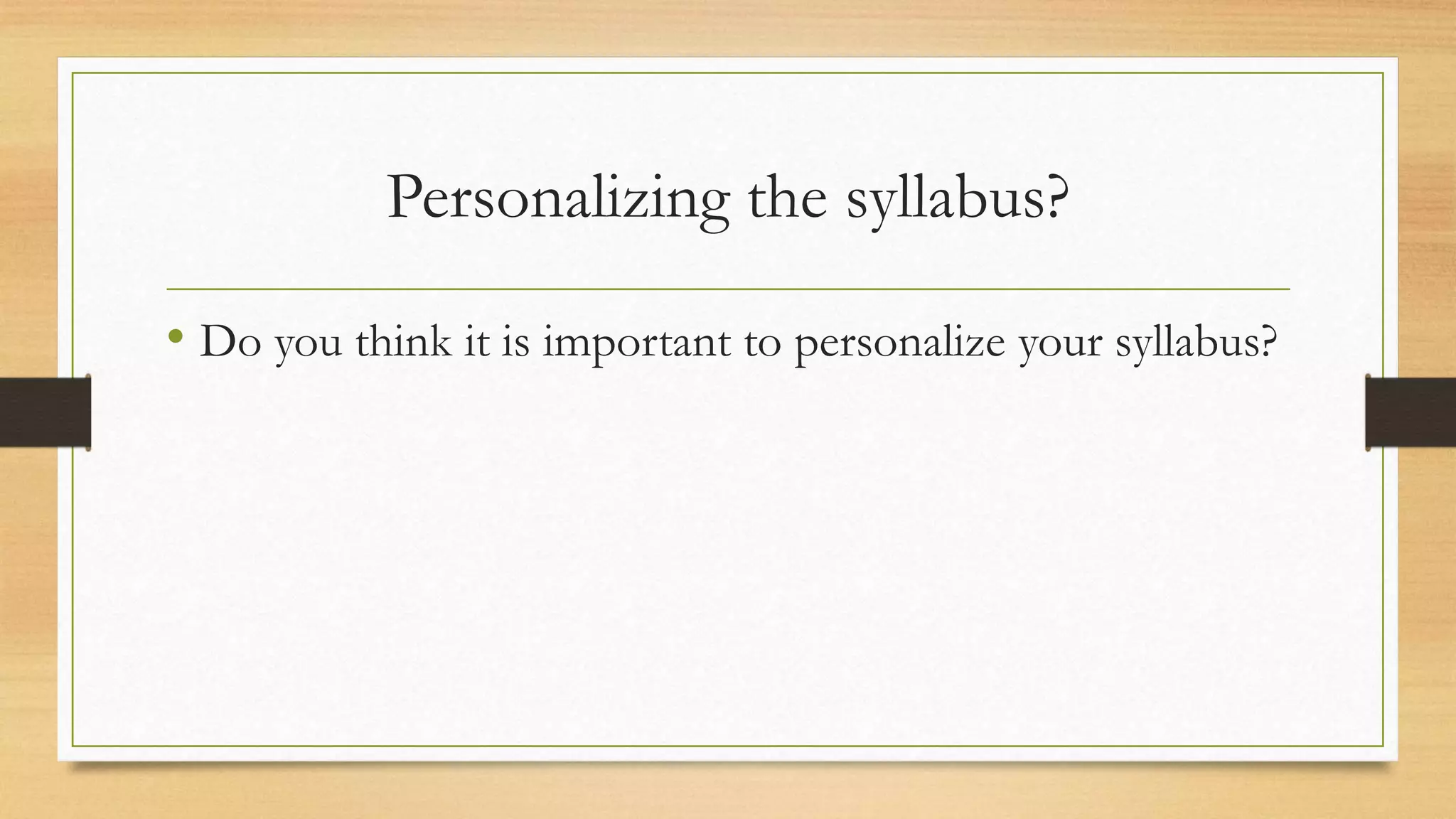 Personalizing the syllabus?

• Do you think it is important to personalize your syllabus?